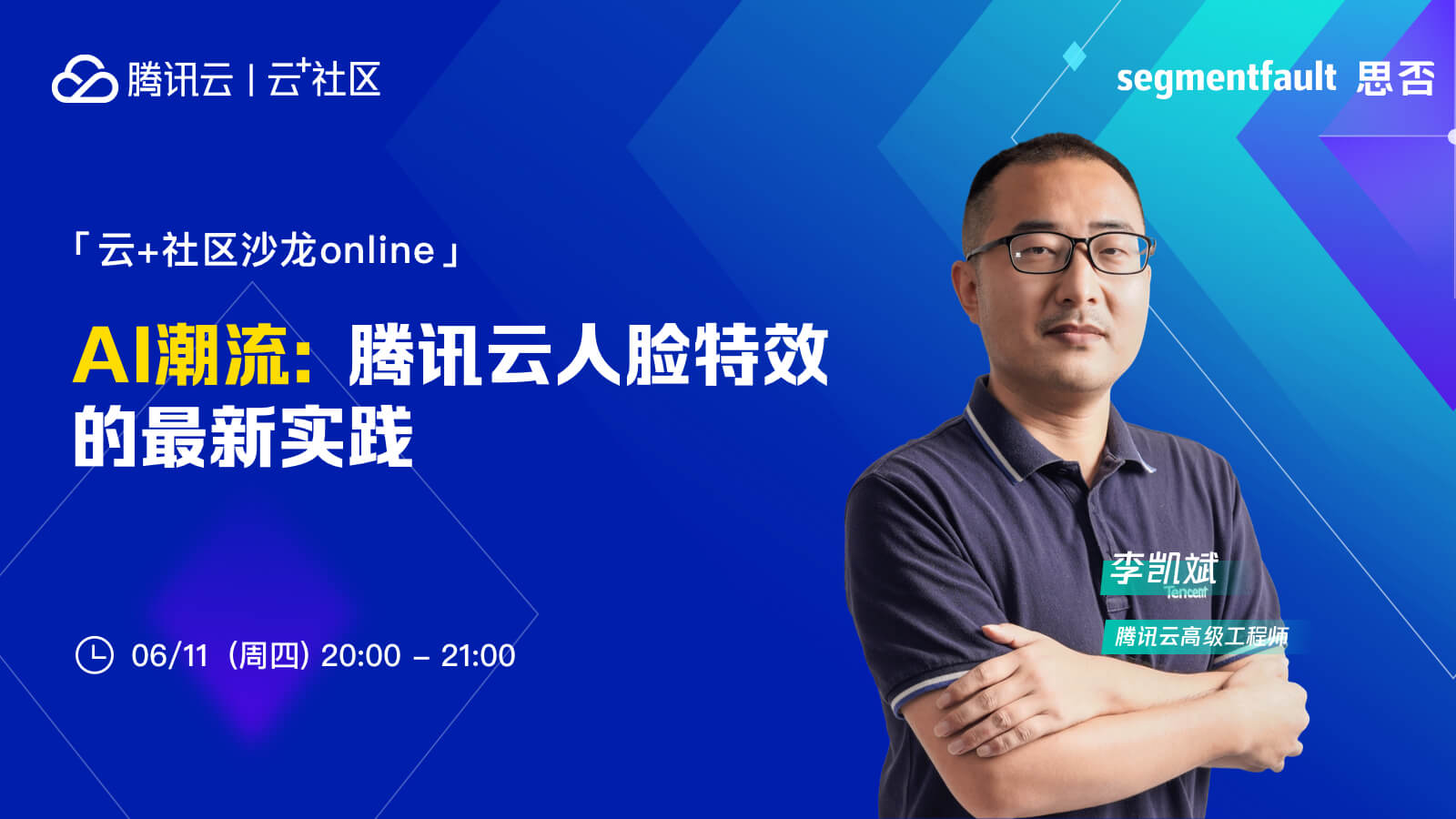 腾讯云 | 云+社区

segmentfault 思否

「云+社区沙龙online」

AI潮流：腾讯云人脸特效的最新实践

06/11（周四）20:00 – 21:00

李凯斌
Tencent

腾讯云高级工程师